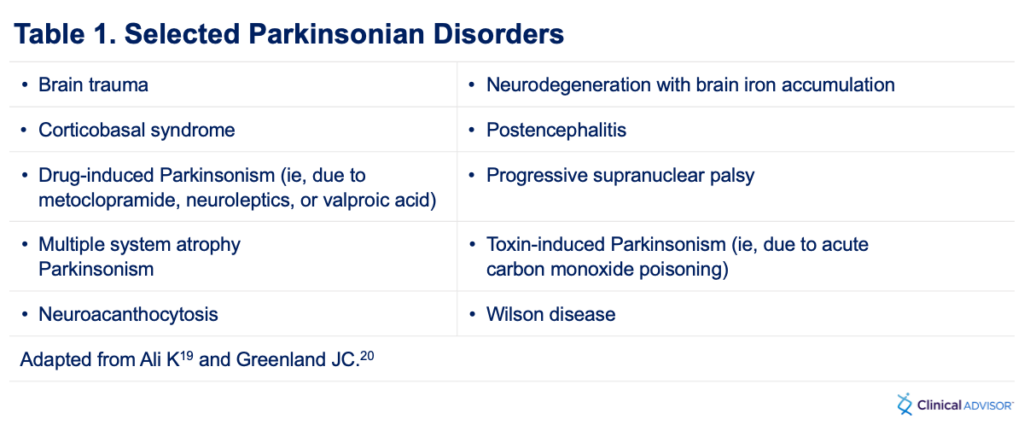 Table 1. Selected Parkinsonian Disorders

| | |
|---|---|
| • Brain trauma | • Neurodegeneration with brain iron accumulation |
| • Corticobasal syndrome | • Postencephalitis |
| • Drug-induced Parkinsonism (ie, due to metoclopramide, neuroleptics, or valproic acid) | • Progressive supranuclear palsy |
| • Multiple system atrophy Parkinsonism | • Toxin-induced Parkinsonism (ie, due to acute carbon monoxide poisoning) |
| • Neuroacanthocytosis | • Wilson disease |

Adapted from Ali K$^{19}$ and Greenland JC.$^{20}$

Clinical ADVISOR